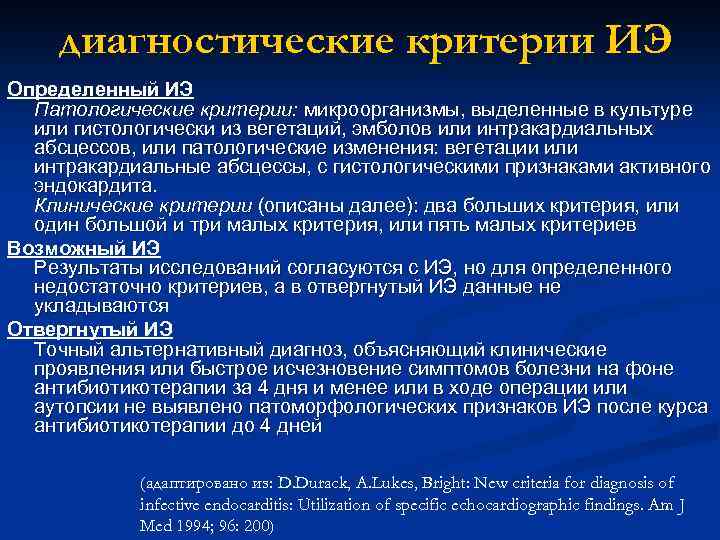 диагностические критерии ИЭ

Определенный ИЭ

Патологические критерии: микроорганизмы, выделенные в культуре или гистологически из вегетаций, эмболов или интракардиальных абсцессов, или патологические изменения: вегетации или интракардиальные абсцессы, с гистологическими признаками активного эндокардита.

Клинические критерии (описаны далее): два больших критерия, или один большой и три малых критерия, или пять малых критериев

Возможный ИЭ

Результаты исследований согласуются с ИЭ, но для определенного недостаточно критериев, а в отвергнутый ИЭ данные не укладываются

Отвергнутый ИЭ

Точный альтернативный диагноз, объясняющий клинические проявления или быстрое исчезновение симптомов болезни на фоне антибиотикотерапии за 4 дня и менее или в ходе операции или аутопсии не выявлено патоморфологических признаков ИЭ после курса антибиотикотерапии до 4 дней

(адаптировано из: D.Durack, A.Lukes, Bright: New criteria for diagnosis of infective endocarditis: Utilization of specific echocardiographic findings. Am J Med 1994; 96: 200)